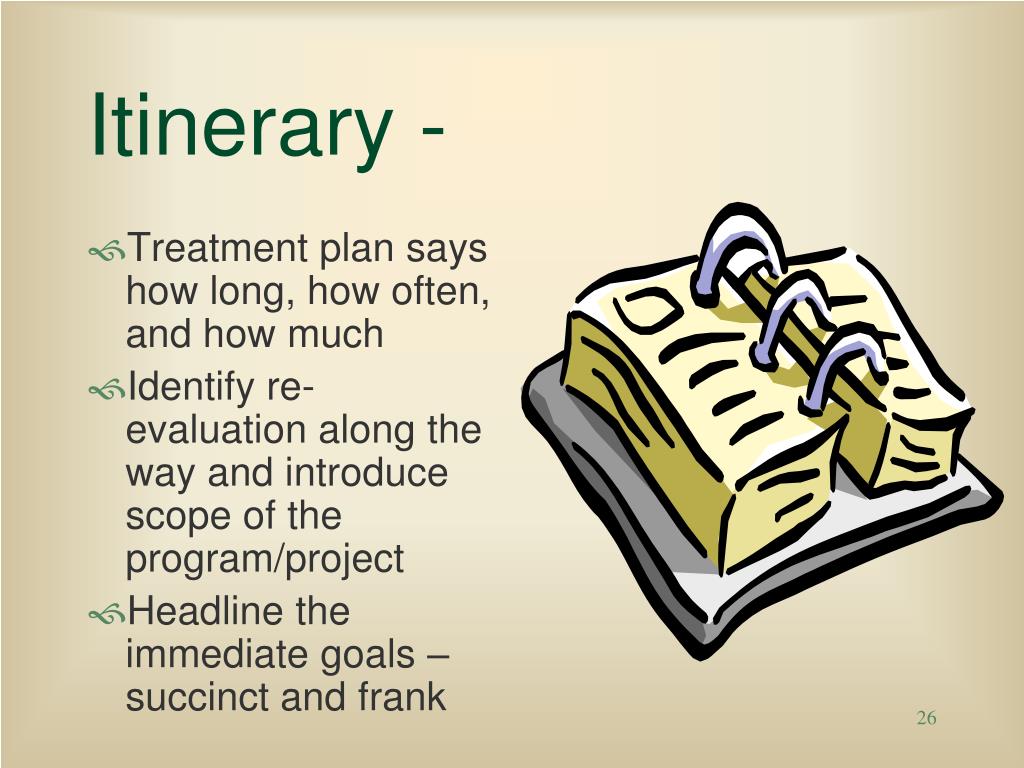 Itinerary -

Treatment plan says how long, how often, and how much

Identify re-evaluation along the way and introduce scope of the program/project

Headline the immediate goals – succinct and frank

26